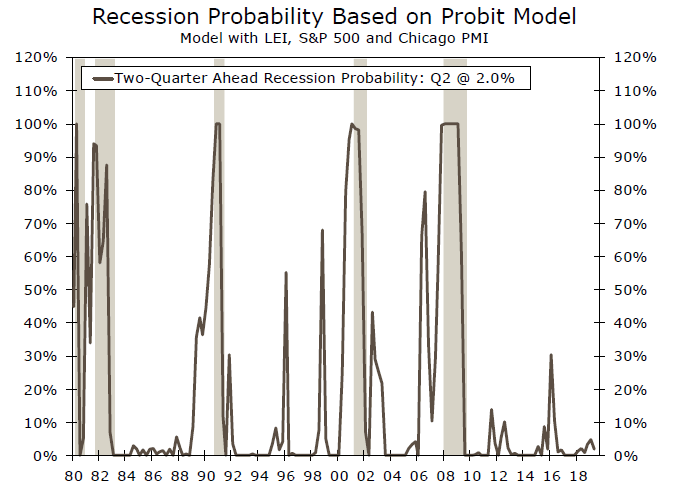 Recession Probability Based on Probit Model
Model with LEI, S&P 500 and Chicago PMI

Two-Quarter Ahead Recession Probability: Q2 @ 2.0%

120%
110%
100%
90%
80%
70%
60%
50%
40%
30%
20%
10%
0%

120%
110%
100%
90%
80%
70%
60%
50%
40%
30%
20%
10%
0%

80 82 84 86 88 90 92 94 96 98 00 02 04 06 08 10 12 14 16 18